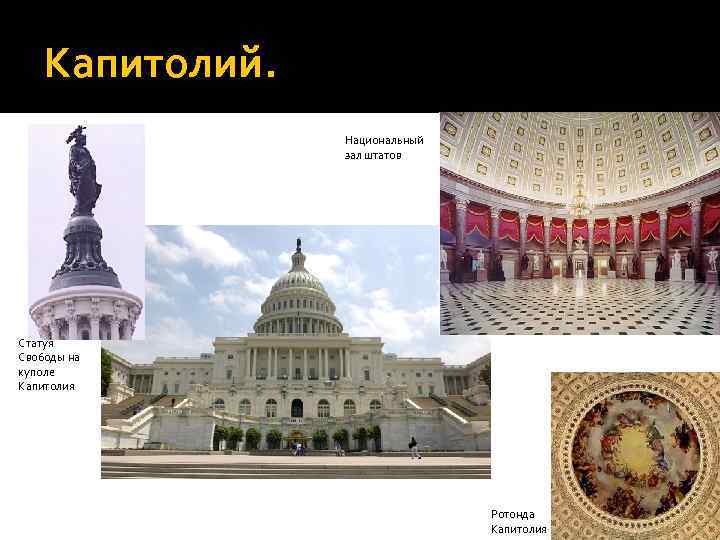 Капитолий.

Национальный зал штатов

Статуя Свободы на куполе Капитолия

Ротонда Капитолия